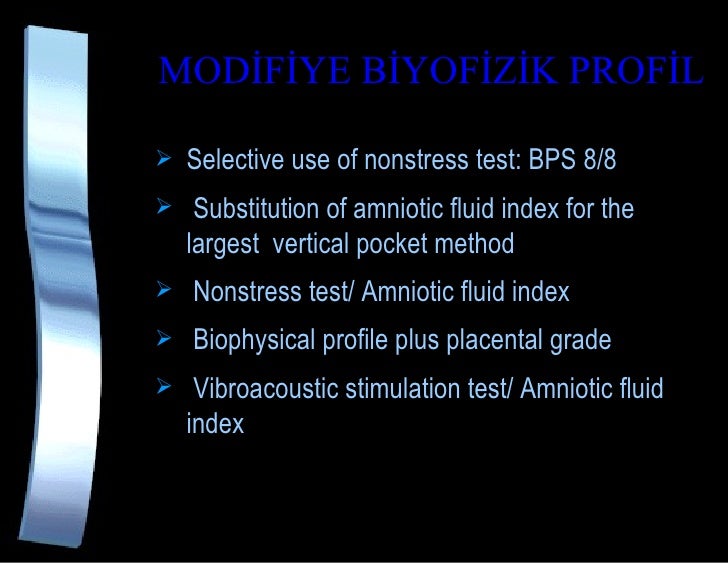 MODİFİYE BİYOFİZİK PROFİL

➢ Selective use of nonstress test: BPS 8/8

➢ Substitution of amniotic fluid index for the largest vertical pocket method

➢ Nonstress test/ Amniotic fluid index

➢ Biophysical profile plus placental grade

➢ Vibroacoustic stimulation test/ Amniotic fluid index